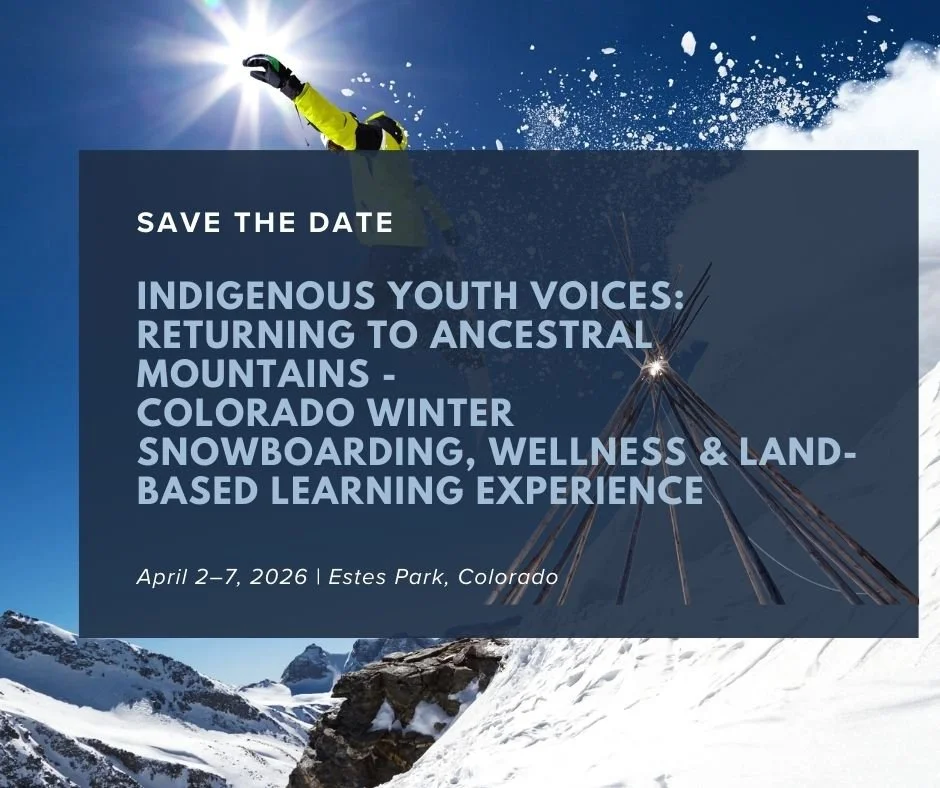 SAVE THE DATE

INDIGENOUS YOUTH VOICES: RETURNING TO ANCESTRAL MOUNTAINS - COLORADO WINTER SNOWBOARDING, WELLNESS & LAND-BASED LEARNING EXPERIENCE

April 2–7, 2026 | Estes Park, Colorado